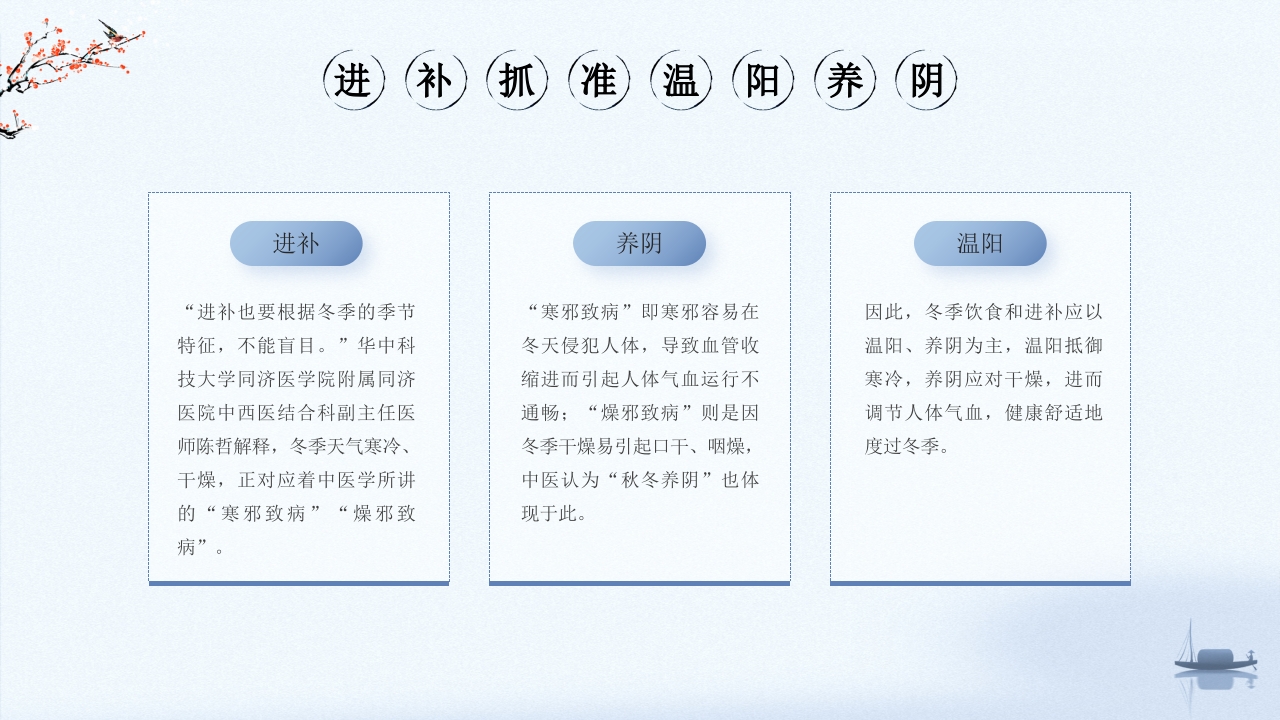 进补抓准温阳养阴

进补

“进补也要根据冬季的季节特征，不能盲目。”华中科技大学同济医学院附属同济医院中西医结合科副主任医师陈哲解释，冬季天气寒冷、干燥，正对应着中医学所讲的“寒邪致病”“燥邪致病”。

养阴

“寒邪致病”即寒邪容易在冬天侵犯人体，导致血管收缩进而引起人体气血运行不通畅；“燥邪致病”则是因冬季干燥易引起口干、咽燥，中医认为“秋冬养阴”也体现于此。

温阳

因此，冬季饮食和进补应以温阳、养阴为主，温阳抵御寒冷，养阴应对干燥，进而调节人体气血，健康舒适地度过冬季。